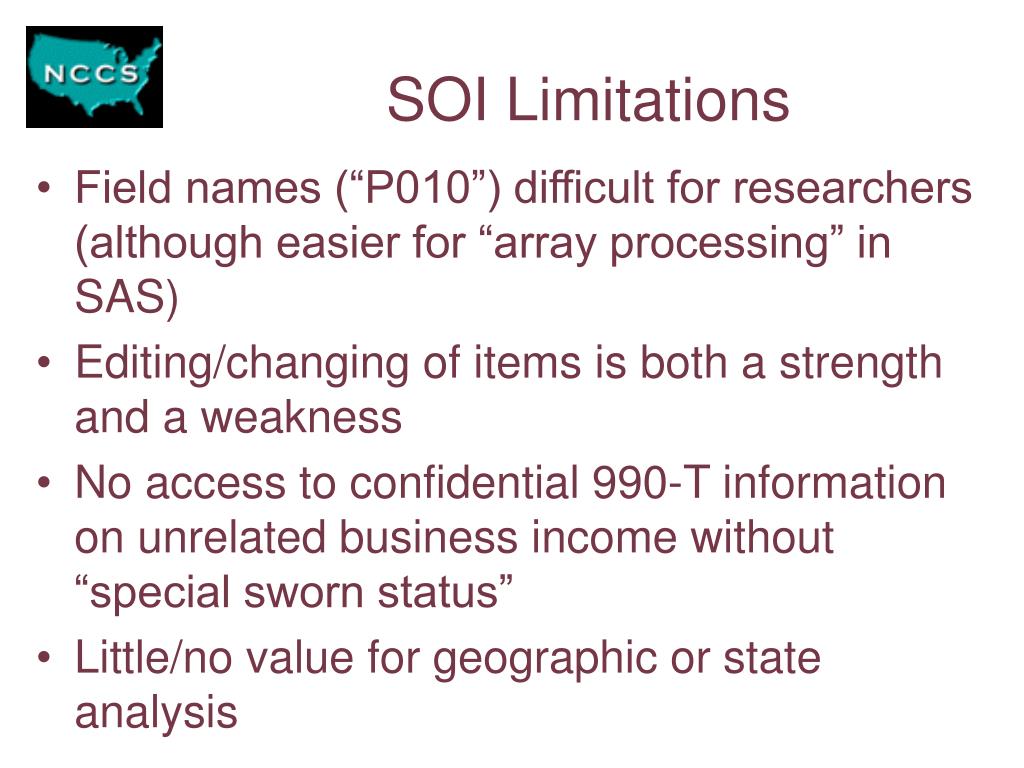 NCCS

SOI Limitations

• Field names (“P010”) difficult for researchers (although easier for “array processing” in SAS)
• Editing/changing of items is both a strength and a weakness
• No access to confidential 990-T information on unrelated business income without “special sworn status”
• Little/no value for geographic or state analysis